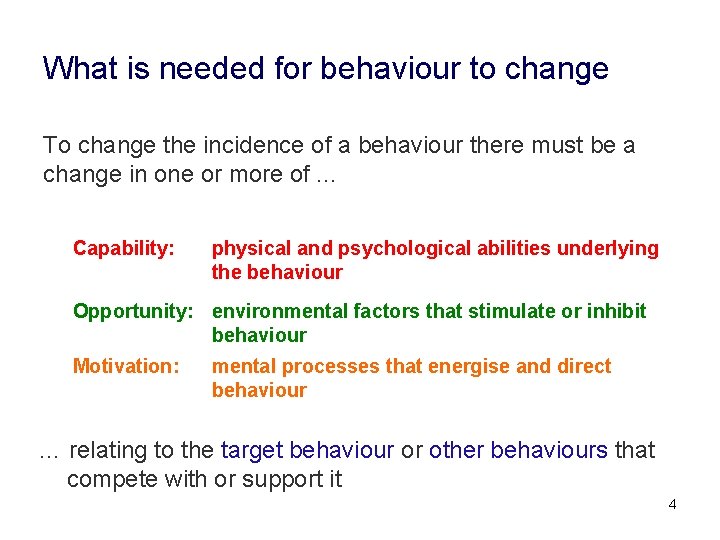 What is needed for behaviour to change

To change the incidence of a behaviour there must be a change in one or more of …

Capability: physical and psychological abilities underlying the behaviour

Opportunity: environmental factors that stimulate or inhibit behaviour

Motivation: mental processes that energise and direct behaviour

… relating to the target behaviour or other behaviours that compete with or support it

4